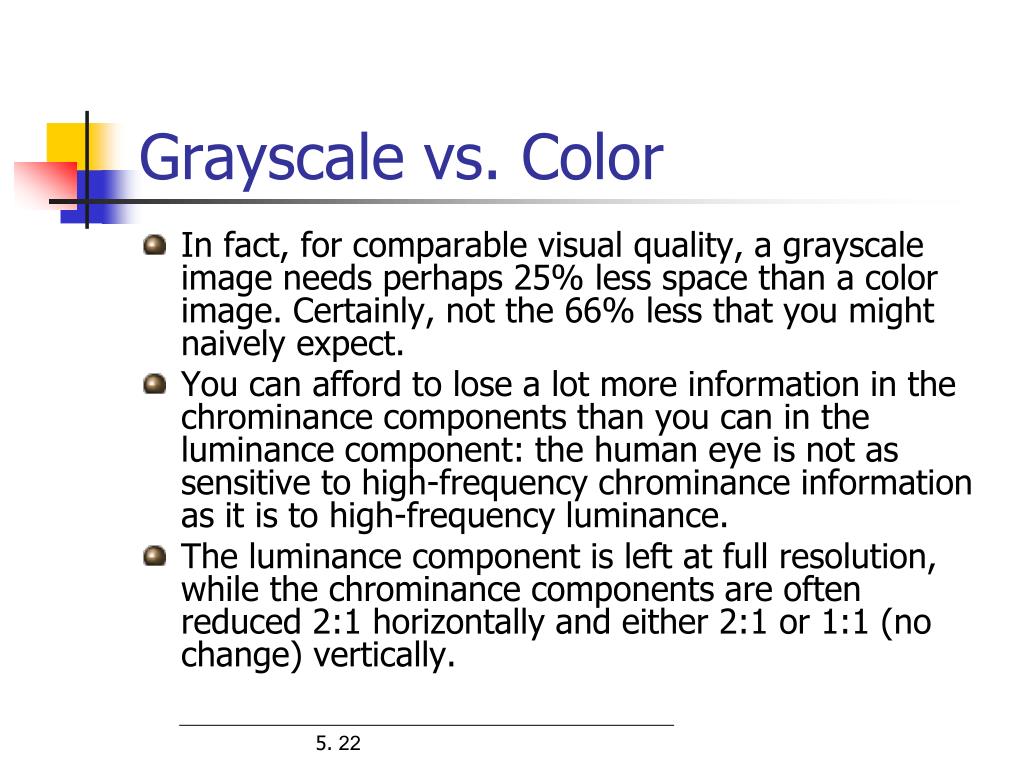 Grayscale vs. Color

In fact, for comparable visual quality, a grayscale image needs perhaps 25% less space than a color image. Certainly, not the 66% less that you might naively expect.

You can afford to lose a lot more information in the chrominance components than you can in the luminance component: the human eye is not as sensitive to high-frequency chrominance information as it is to high-frequency luminance.

The luminance component is left at full resolution, while the chrominance components are often reduced 2:1 horizontally and either 2:1 or 1:1 (no change) vertically.

5. 22